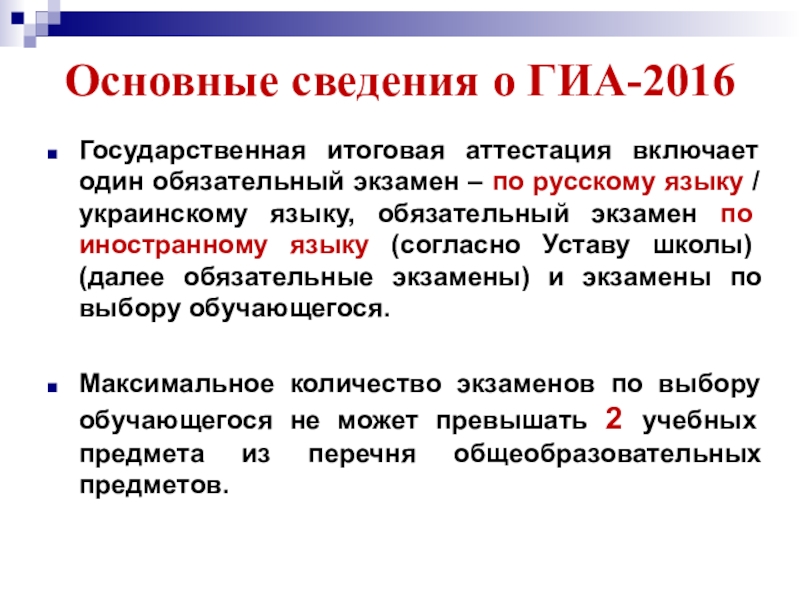 Основные сведения о ГИА-2016

Государственная итоговая аттестация включает один обязательный экзамен – по русскому языку / украинскому языку, обязательный экзамен по иностранному языку (согласно Уставу школы) (далее обязательные экзамены) и экзамены по выбору обучающегося.

Максимальное количество экзаменов по выбору обучающегося не может превышать 2 учебных предмета из перечня общеобразовательных предметов.